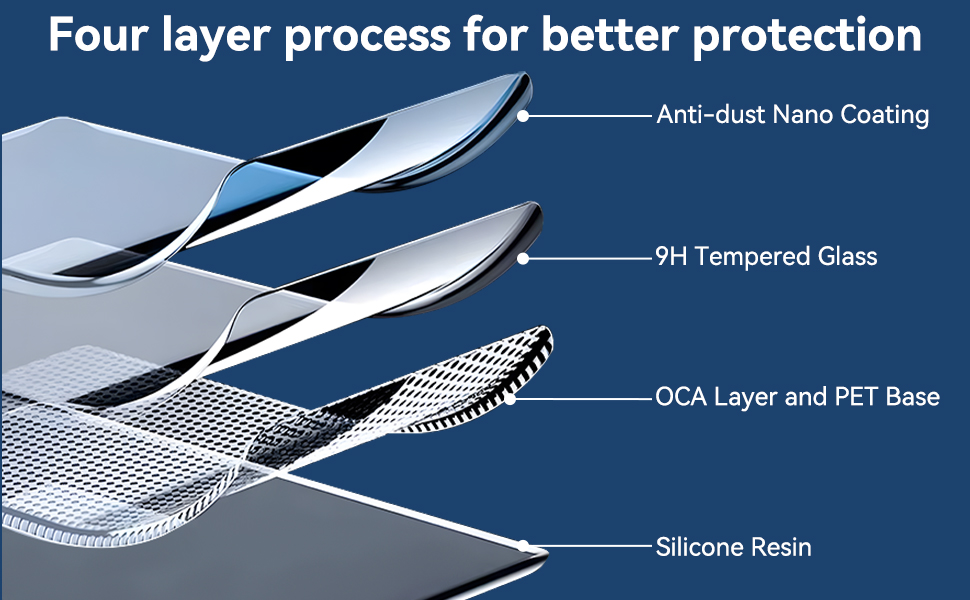 Four layer process for better protection

Anti-dust Nano Coating

9H Tempered Glass

OCA Layer and PET Base

Silicone Resin